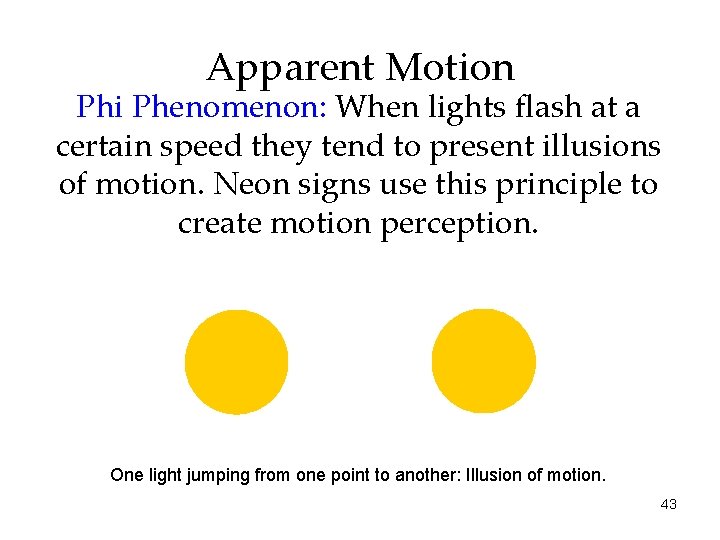 Apparent Motion

Phi Phenomenon: When lights flash at a certain speed they tend to present illusions of motion. Neon signs use this principle to create motion perception.

One light jumping from one point to another: Illusion of motion.

43